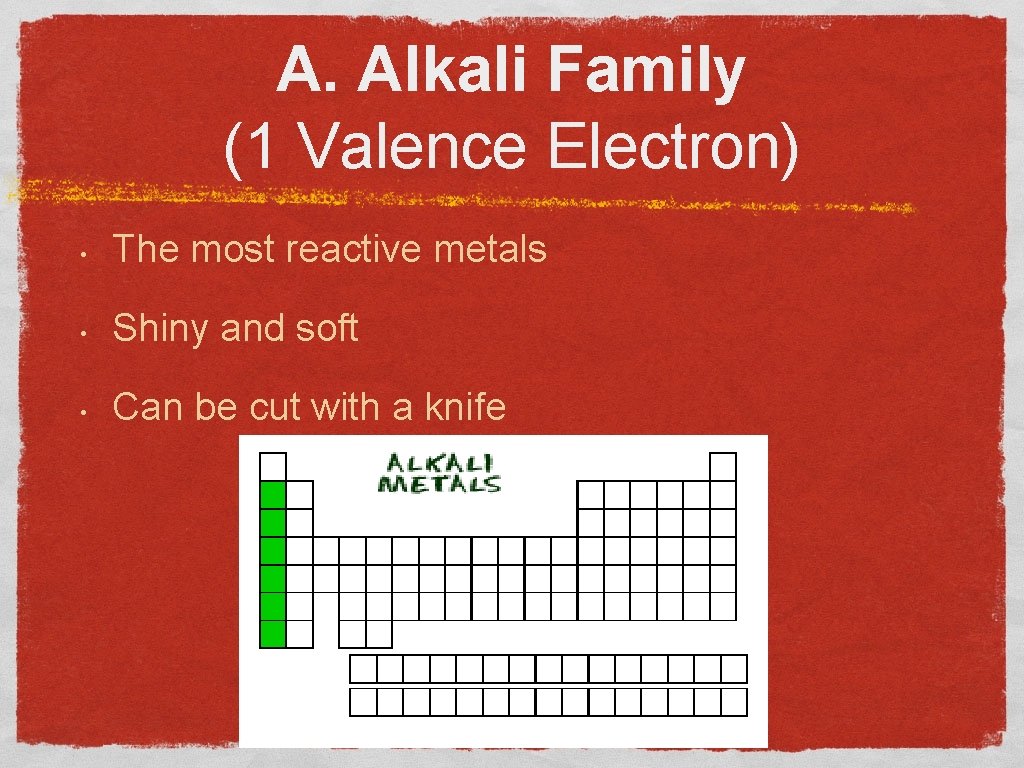 A. Alkali Family
(1 Valence Electron)

• The most reactive metals

• Shiny and soft

• Can be cut with a knife

ALKALI METALS